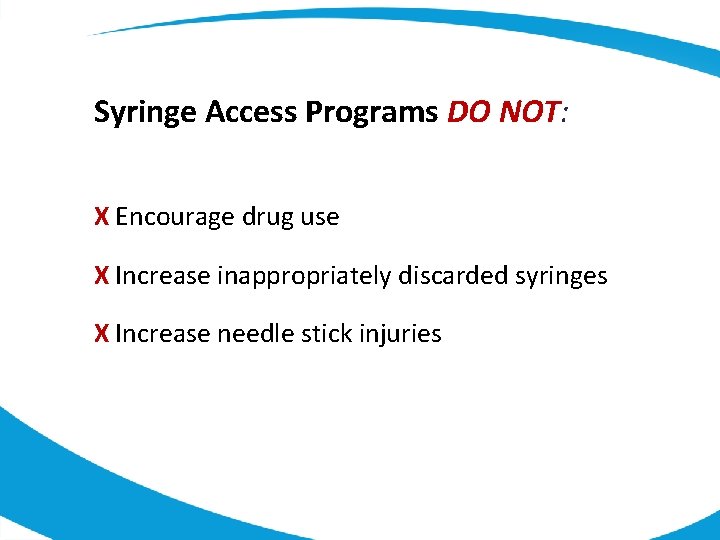 Syringe Access Programs DO NOT:

X Encourage drug use

X Increase inappropriately discarded syringes

X Increase needle stick injuries